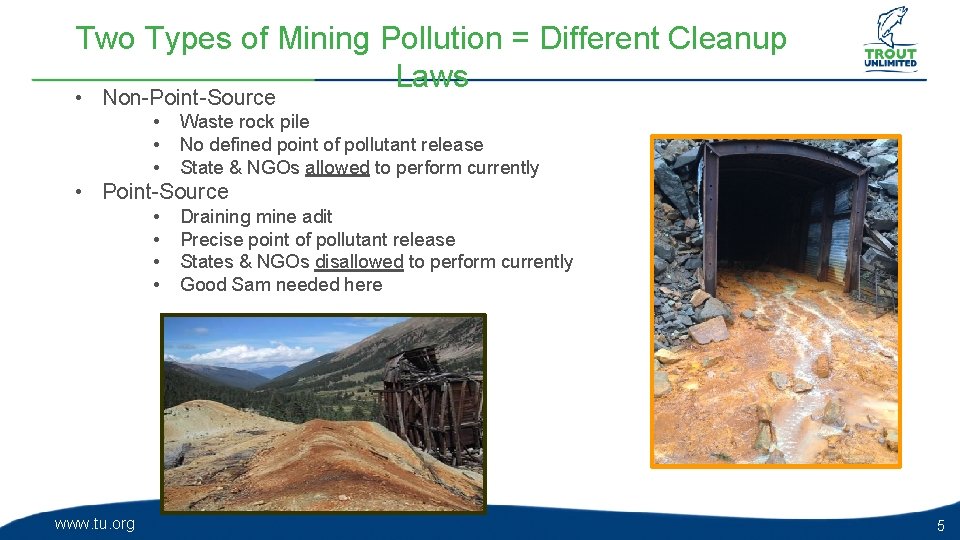 Two Types of Mining Pollution = Different Cleanup Laws

TROUT UNLIMITED

• Non-Point-Source
  • Waste rock pile
  • No defined point of pollutant release
  • State & NGOs allowed to perform currently
• Point-Source
  • Draining mine adit
  • Precise point of pollutant release
  • States & NGOs disallowed to perform currently
  • Good Sam needed here

www.tu.org

5